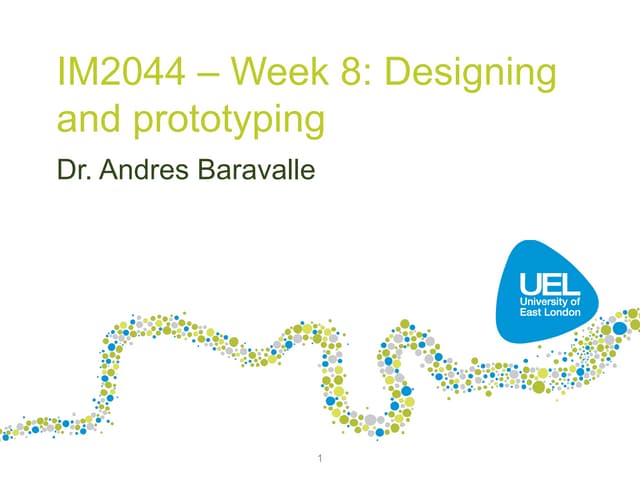 IM2044 – Week 8: Designing and prototyping

Dr. Andres Baravalle

UEL
University of East London

1